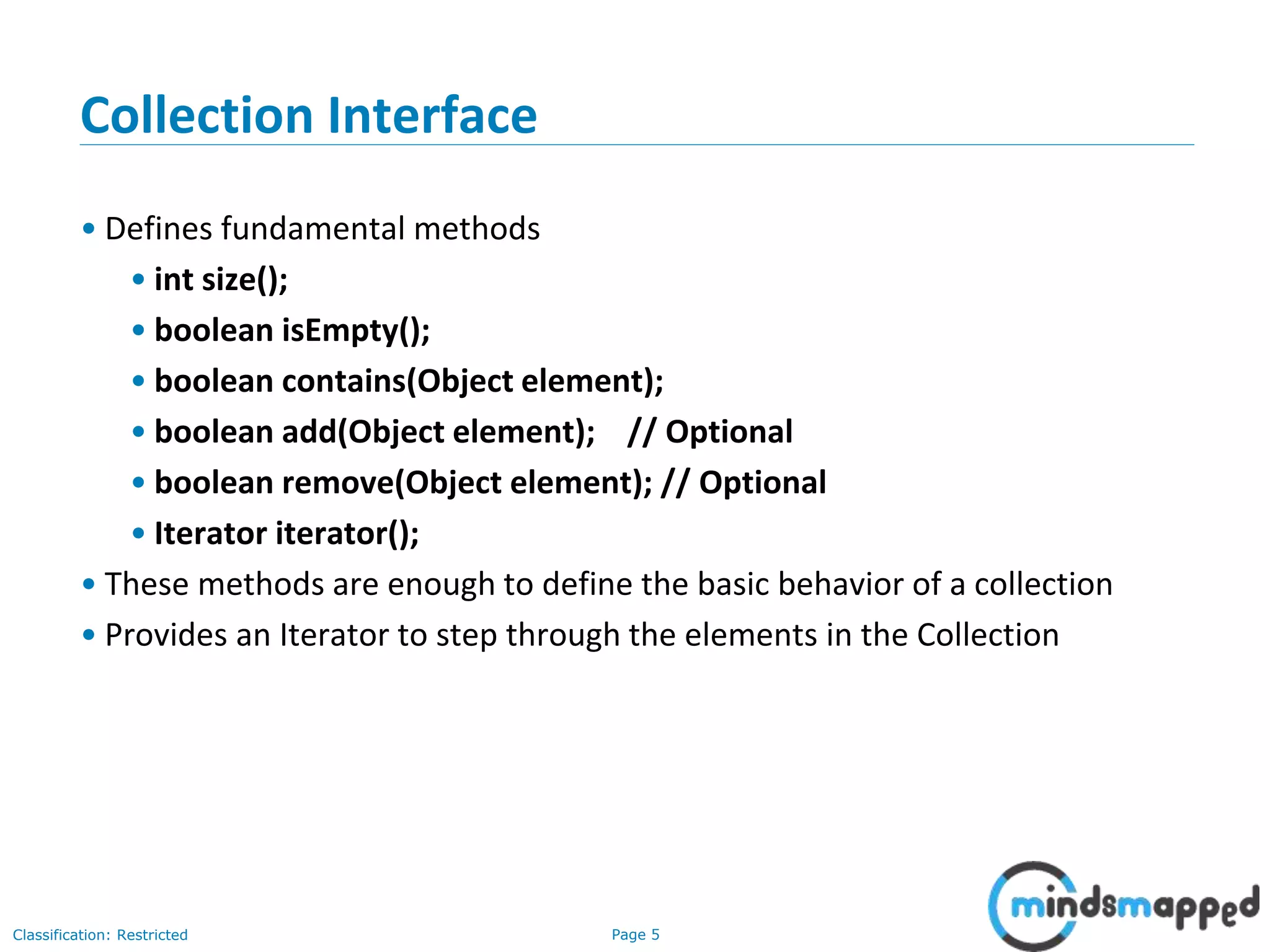 Collection Interface

• Defines fundamental methods
  • int size();
  • boolean isEmpty();
  • boolean contains(Object element);
  • boolean add(Object element); // Optional
  • boolean remove(Object element); // Optional
  • Iterator iterator();
• These methods are enough to define the basic behavior of a collection
• Provides an Iterator to step through the elements in the Collection

Classification: Restricted

Page 5

mindsmapped